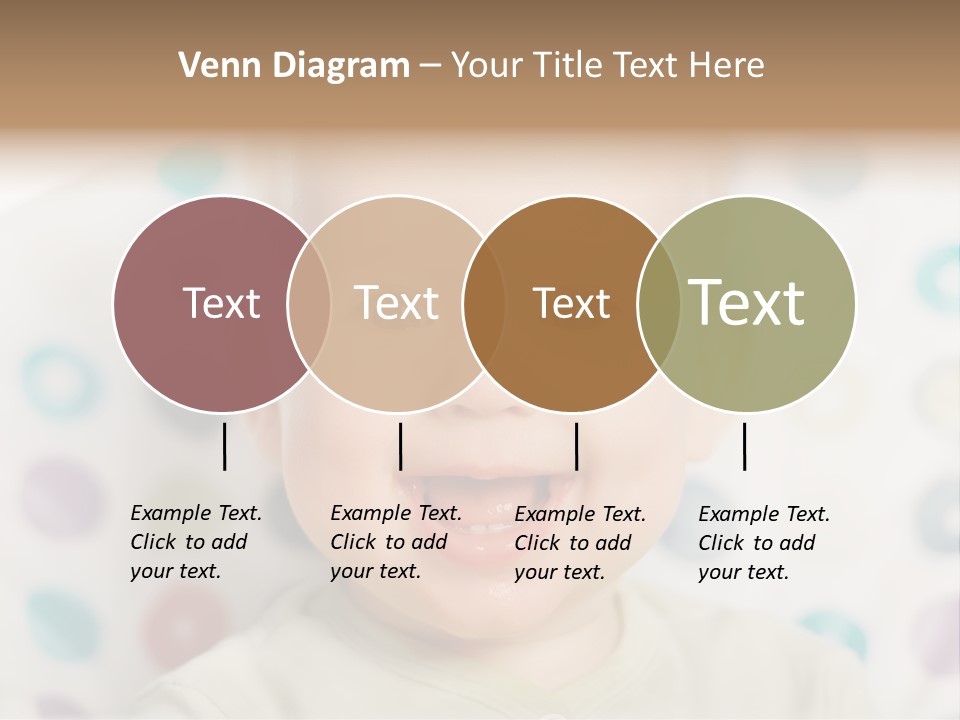 Venn Diagram – Your Title Text Here

Text

Text

Text

Text

Example Text. Click to add your text.

Example Text. Click to add your text.

Example Text. Click to add your text.

Example Text. Click to add your text.